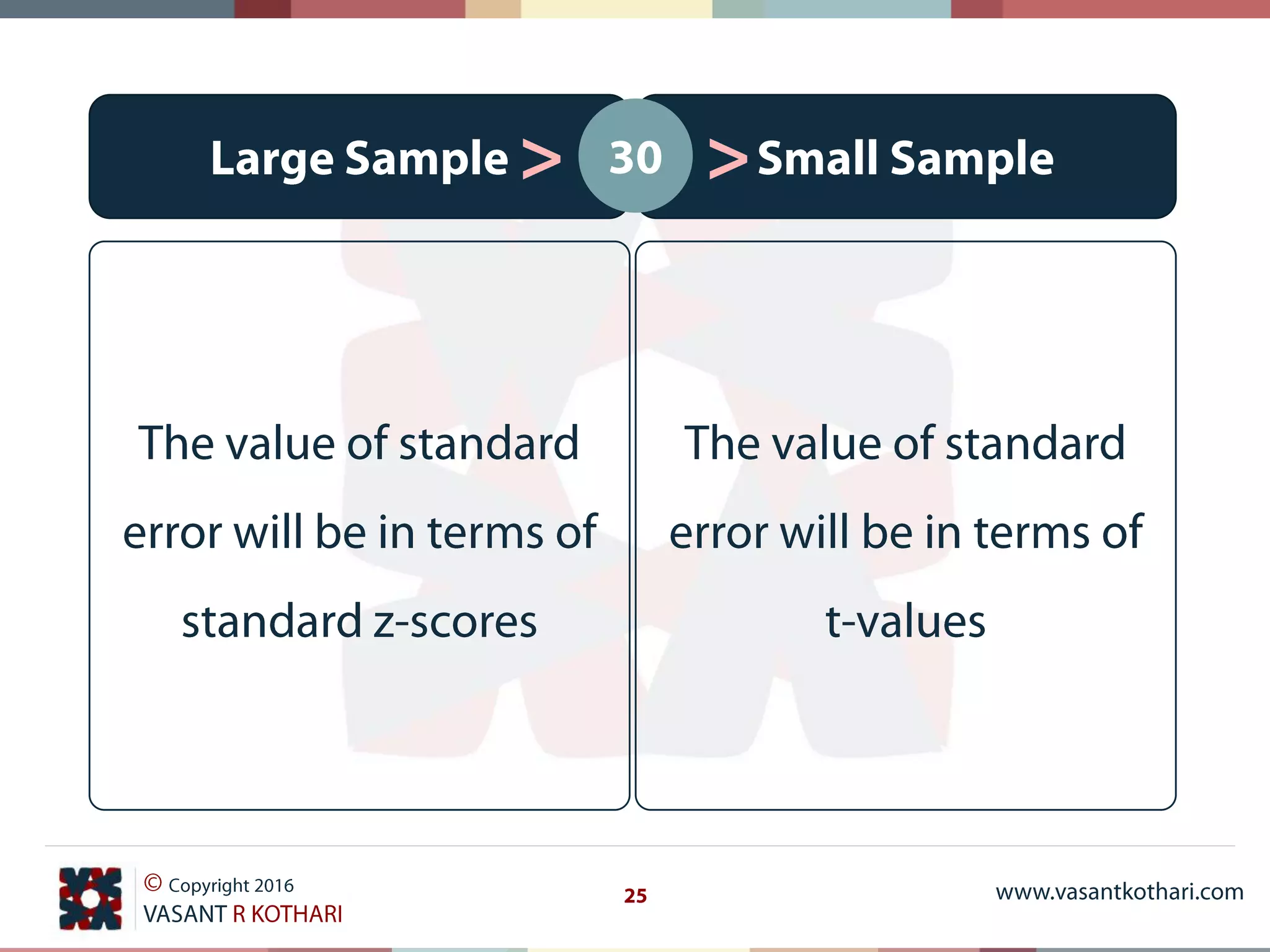 Large Sample > 30 > Small Sample

The value of standard error will be in terms of standard z-scores

The value of standard error will be in terms of t-values

© Copyright 2016
VASANT R KOTHARI

25

www.vasantkothari.com